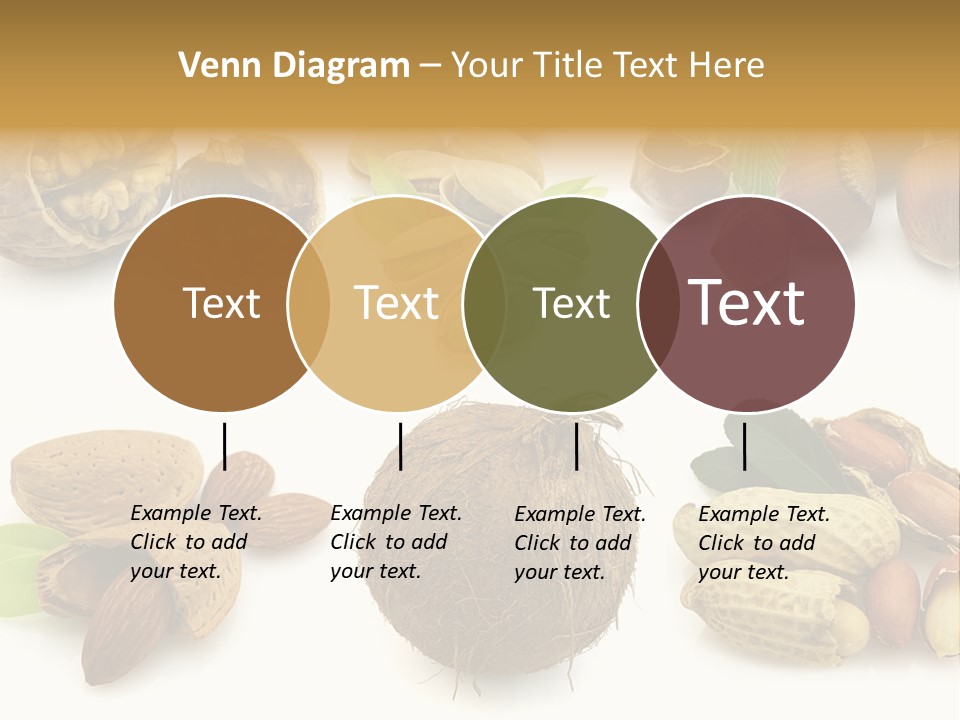 Venn Diagram – Your Title Text Here

Text

Text

Text

Text

Example Text. Click to add your text.

Example Text. Click to add your text.

Example Text. Click to add your text.

Example Text. Click to add your text.